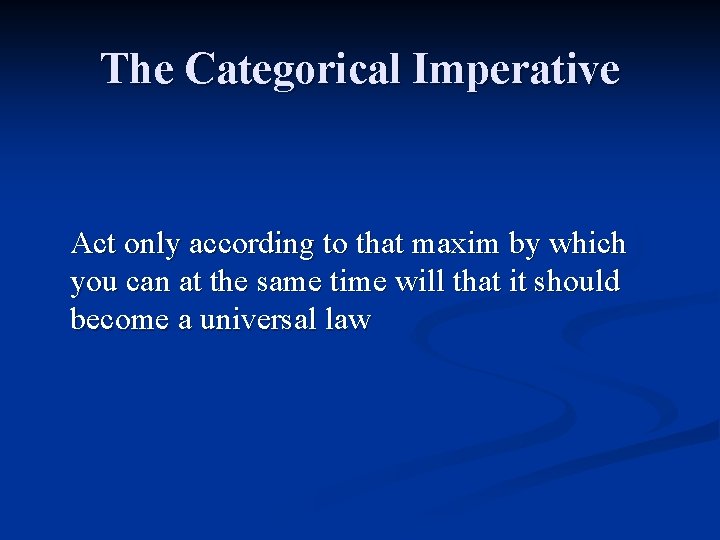 The Categorical Imperative

Act only according to that maxim by which you can at the same time will that it should become a universal law